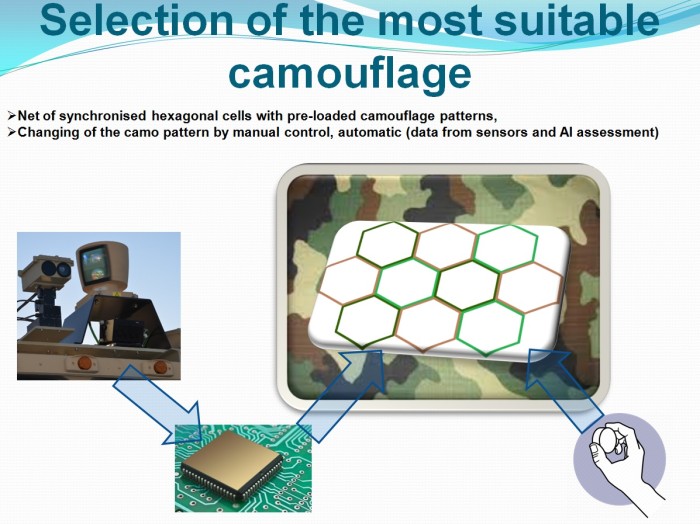 Selection of the most suitable camouflage

➢Net of synchronised hexagonal cells with pre-loaded camouflage patterns,
➢Changing of the camo pattern by manual control, automatic (data from sensors and AI assessment)